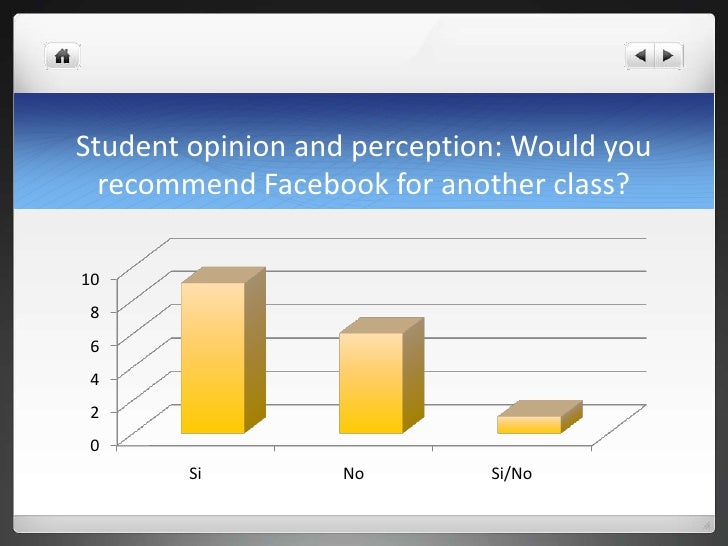 Student opinion and perception: Would you recommend Facebook for another class?

10
8
6
4
2
0

Si
No
Si/No